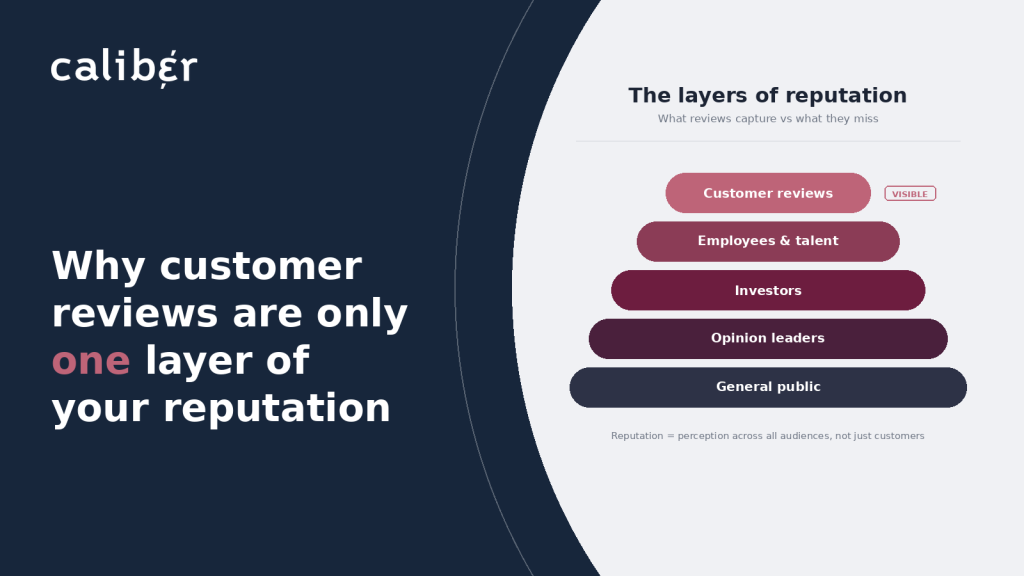 caliber

Why customer reviews are only one layer of your reputation

The layers of reputation

What reviews capture vs what they miss

Customer reviews

VISIBLE

Employees & talent

Investors

Opinion leaders

General public

Reputation = perception across all audiences, not just customers